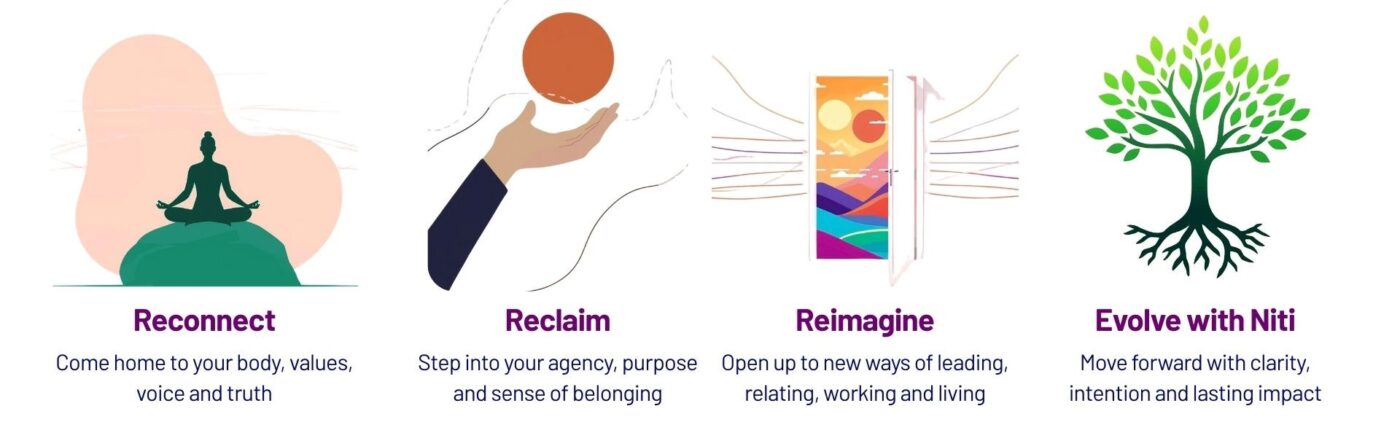 Reconnect
Come home to your body, values, voice and truth

Reclaim
Step into your agency, purpose and sense of belonging

Reimagine
Open up to new ways of leading, relating, working and living

Evolve with Niti
Move forward with clarity, intention and lasting impact